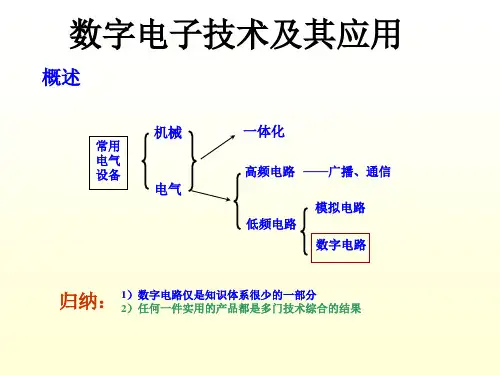 数字电子技术及其应用

概述

常用电气设备

机械

电气

一体化

高频电路 ——广播、通信

低频电路

模拟电路

数字电路

归纳：

1）数字电路仅是知识体系很少的一部分

2）任何一件实用的产品都是多门技术综合的结果